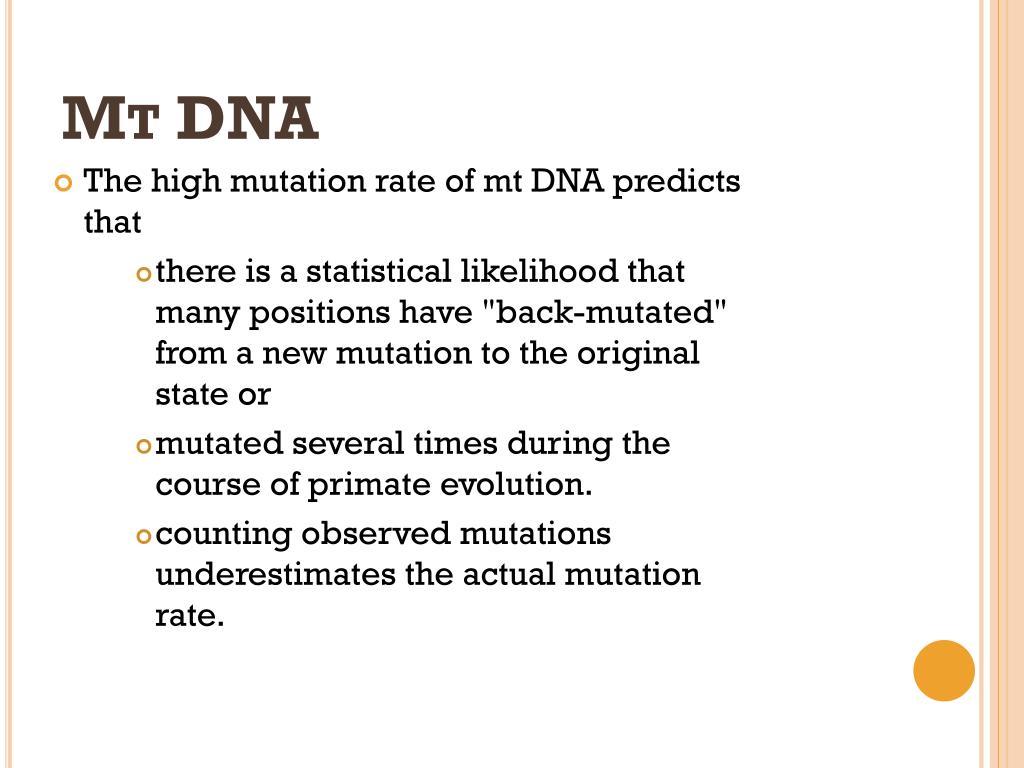 MT DNA

The high mutation rate of mt DNA predicts that

there is a statistical likelihood that many positions have "back-mutated" from a new mutation to the original state or

mutated several times during the course of primate evolution.

counting observed mutations underestimates the actual mutation rate.